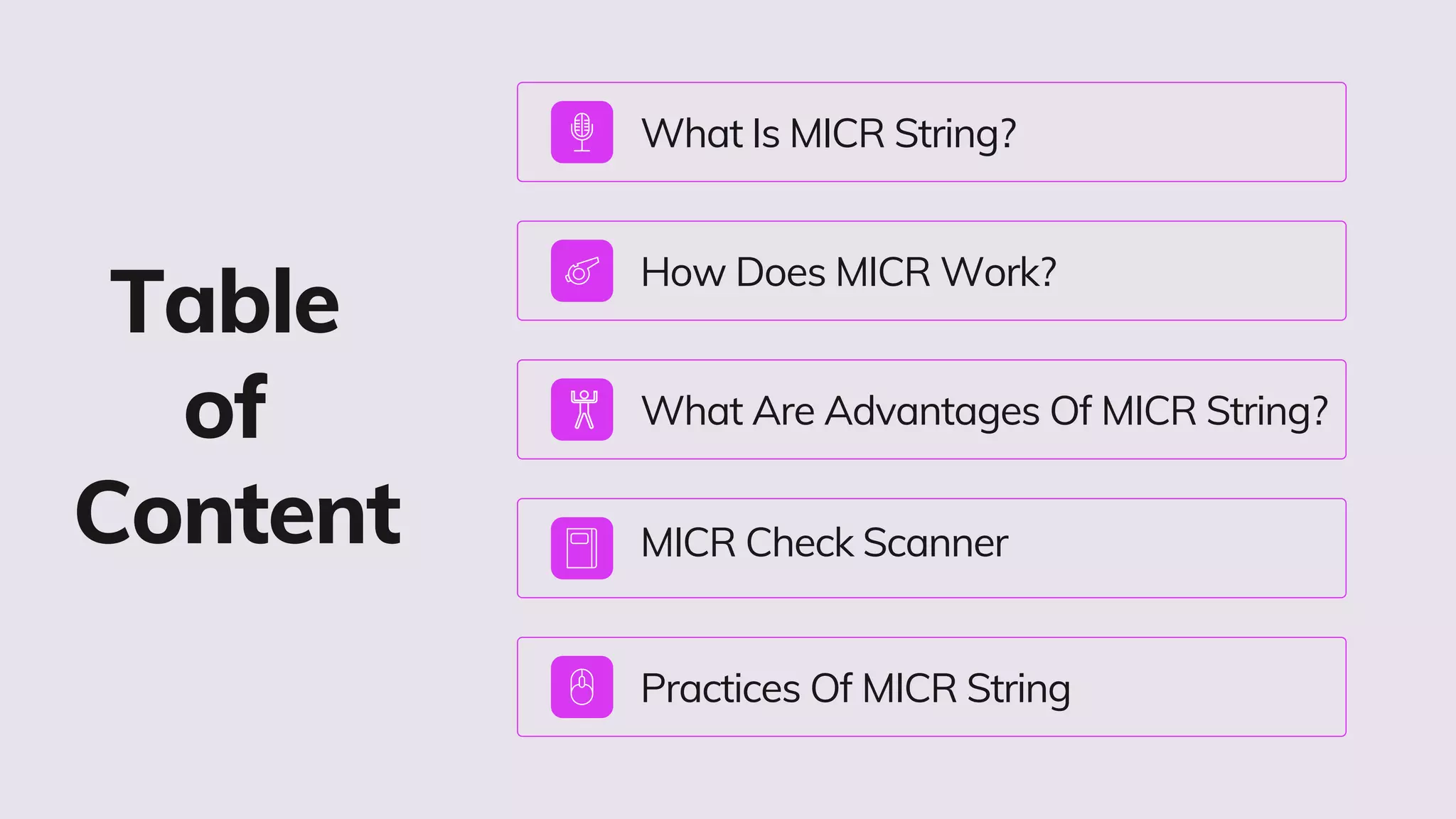 Table of Content

What Is MICR String?

How Does MICR Work?

What Are Advantages Of MICR String?

MICR Check Scanner

Practices Of MICR String